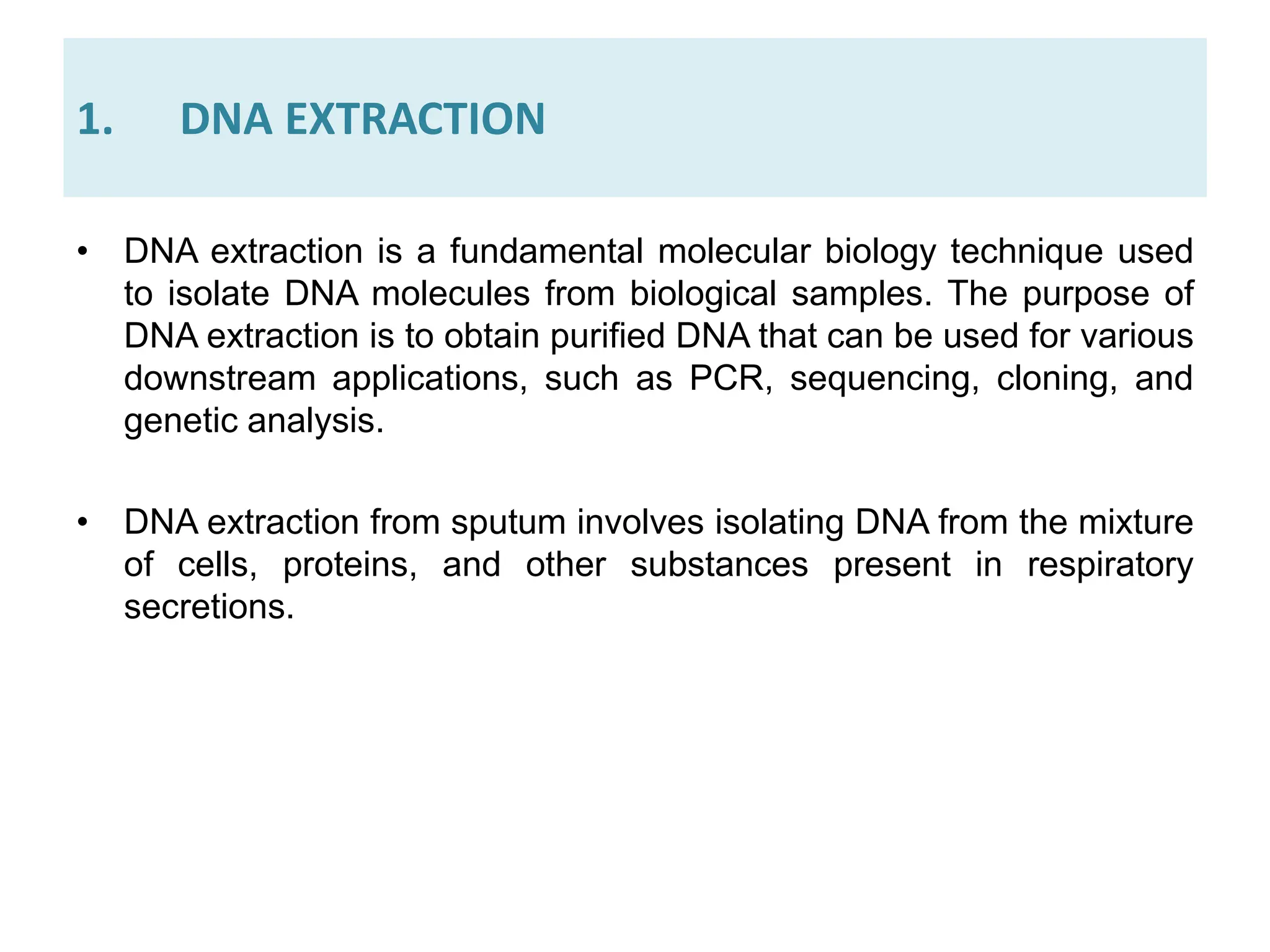 1. DNA EXTRACTION

• DNA extraction is a fundamental molecular biology technique used to isolate DNA molecules from biological samples. The purpose of DNA extraction is to obtain purified DNA that can be used for various downstream applications, such as PCR, sequencing, cloning, and genetic analysis.

• DNA extraction from sputum involves isolating DNA from the mixture of cells, proteins, and other substances present in respiratory secretions.